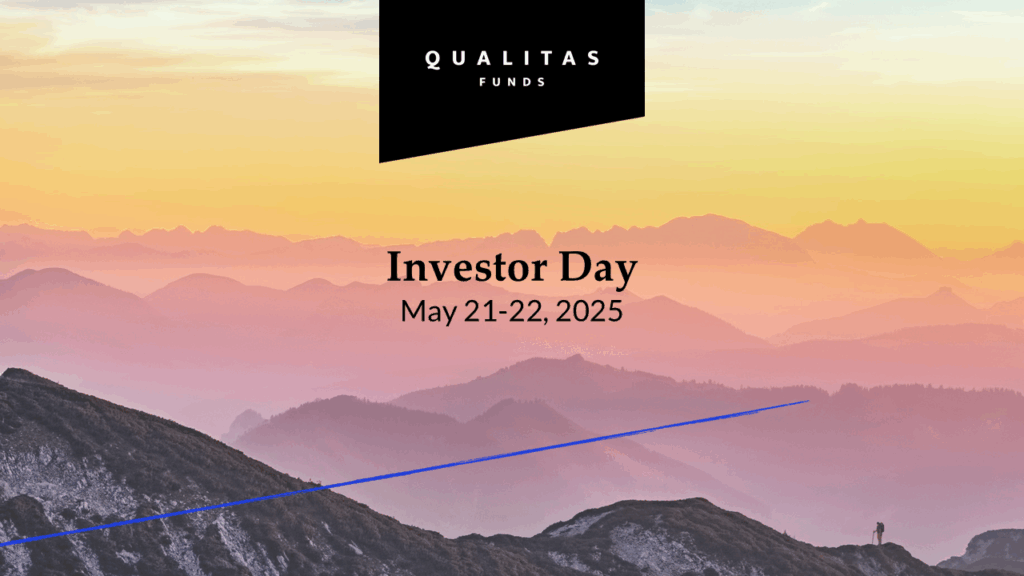 QUALITAS
FUNDS

Investor Day
May 21-22, 2025